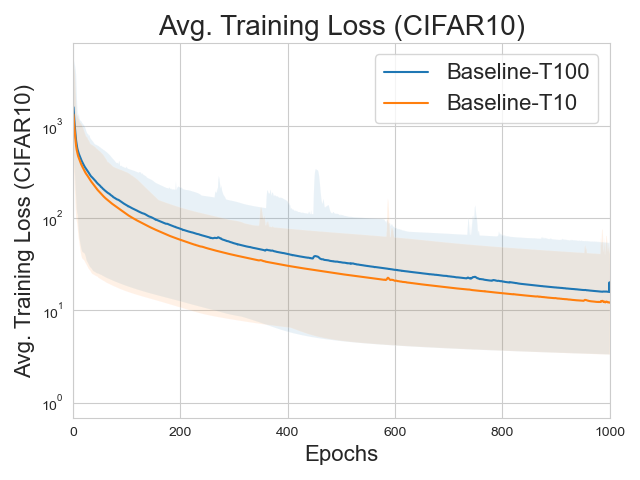 Avg. Training Loss (CIFAR10)

Baseline-T100
Baseline-T10

Avg. Training Loss (CIFAR10)

$10^3$
$10^2$
$10^1$
$10^0$

0
200
400
600
800
1000

Epochs